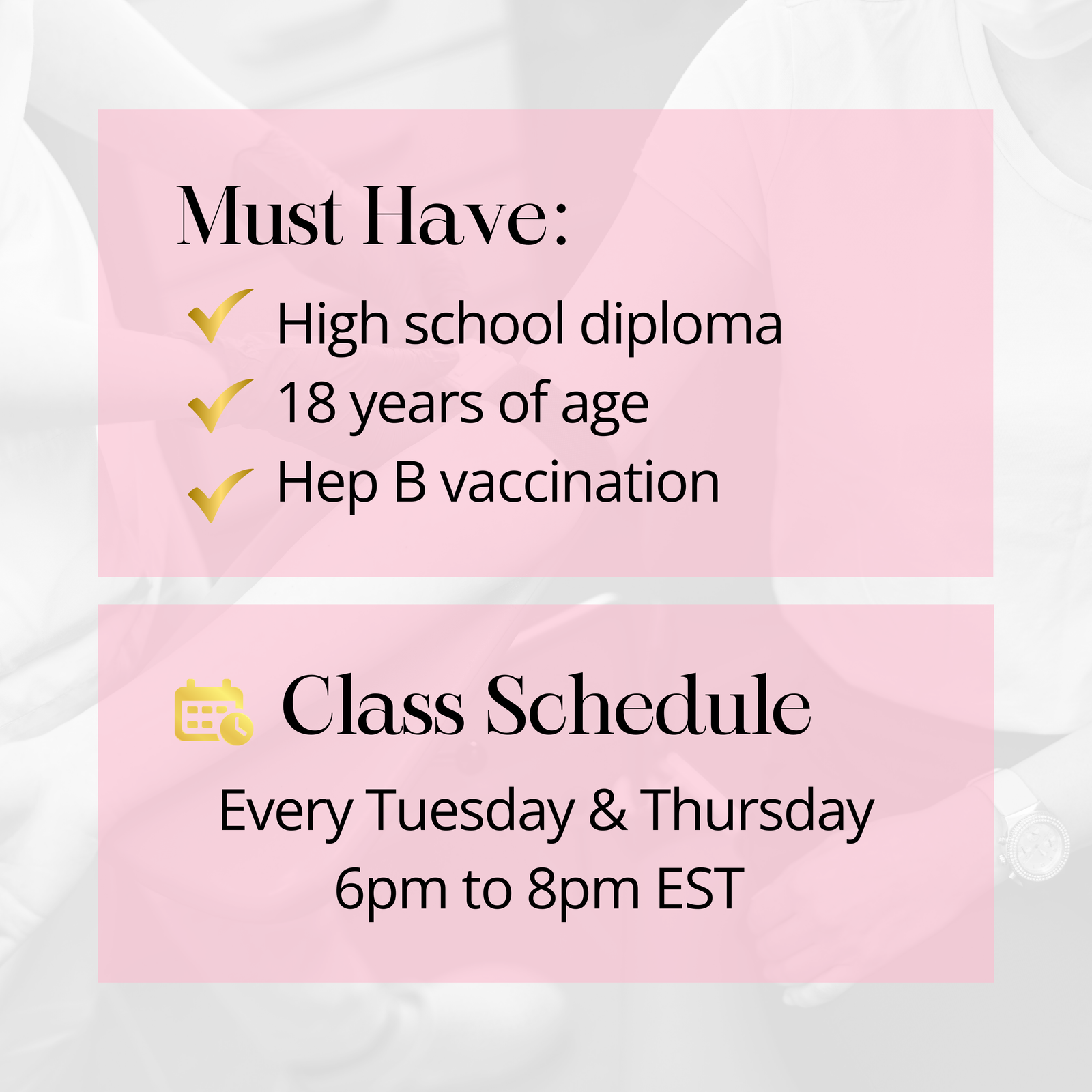 Must Have:

High school diploma
18 years of age
Hep B vaccination

Class Schedule

Every Tuesday & Thursday
6pm to 8pm EST